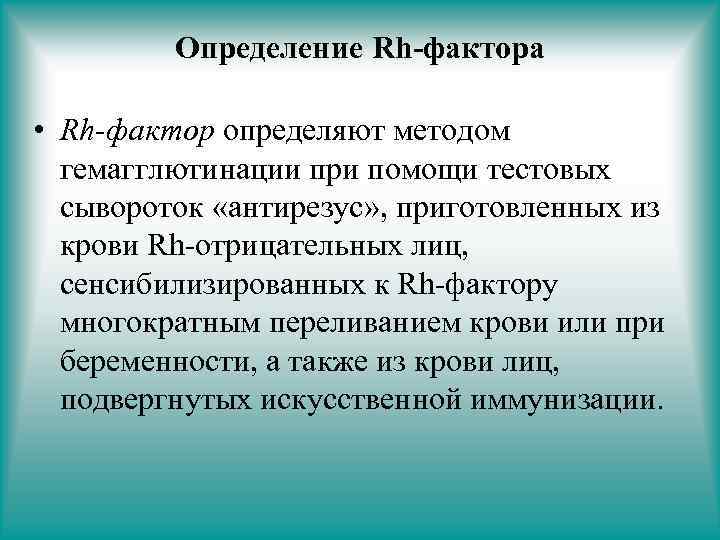 Определение Rh-фактора

• Rh-фактор определяют методом гемагглютинации при помощи тестовых сывороток «антирезус», приготовленных из крови Rh-отрицательных лиц, сенсибилизированных к Rh-фактору многократным переливанием крови или при беременности, а также из крови лиц, подвергнутых искусственной иммунизации.